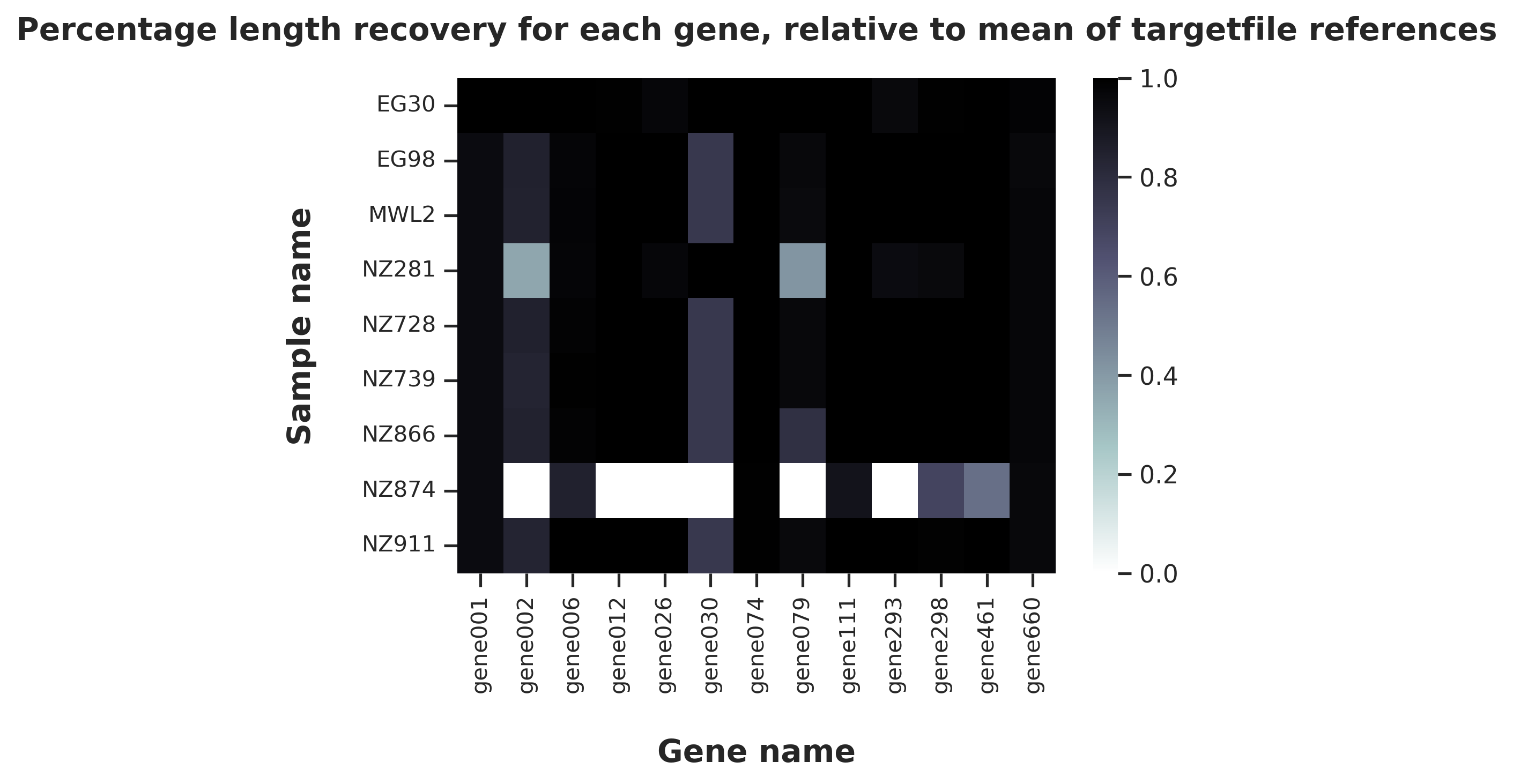 Percentage length recovery for each gene, relative to mean of targetfile references

Sample name

EG30
EG98
MWL2
NZ281
NZ728
NZ739
NZ866
NZ874
NZ911

gene001
gene002
gene006
gene012
gene026
gene030
gene074
gene079
gene111
gene293
gene298
gene461
gene660

Gene name

1.0
0.8
0.6
0.4
0.2
0.0